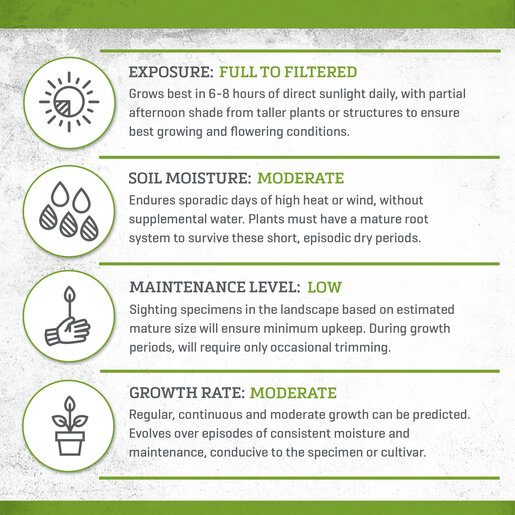 EXPOSURE: FULL TO FILTERED
Grows best in 6-8 hours of direct sunlight daily, with partial afternoon shade from taller plants or structures to ensure best growing and flowering conditions.

SOIL MOISTURE: MODERATE
Endures sporadic days of high heat or wind, without supplemental water. Plants must have a mature root system to survive these short, episodic dry periods.

MAINTENANCE LEVEL: LOW
Sighting specimens in the landscape based on estimated mature size will ensure minimum upkeep. During growth periods, will require only occasional trimming.

GROWTH RATE: MODERATE
Regular, continuous and moderate growth can be predicted. Evolves over episodes of consistent moisture and maintenance, conducive to the specimen or cultivar.